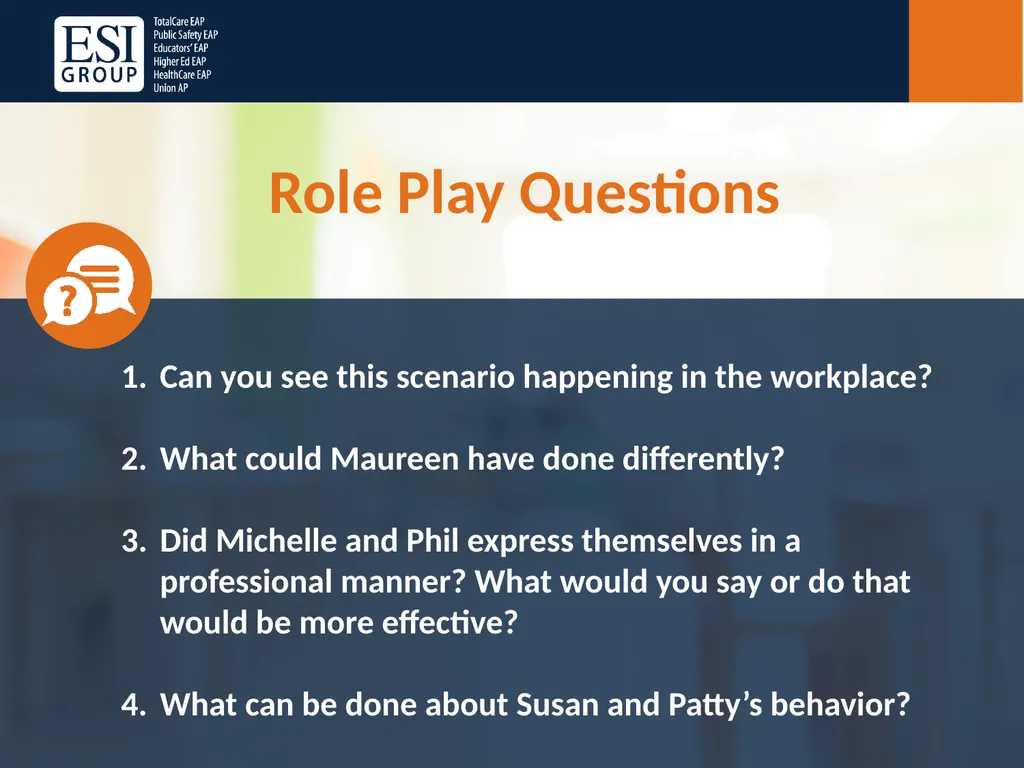 ESI GROUP

TotalCare EAP
Public Safety EAP
Educators' EAP
Higher Ed EAP
HealthCare EAP
Union AP

Role Play Questions

?

1. Can you see this scenario happening in the workplace?

2. What could Maureen have done differently?

3. Did Michelle and Phil express themselves in a professional manner? What would you say or do that would be more effective?

4. What can be done about Susan and Patty's behavior?